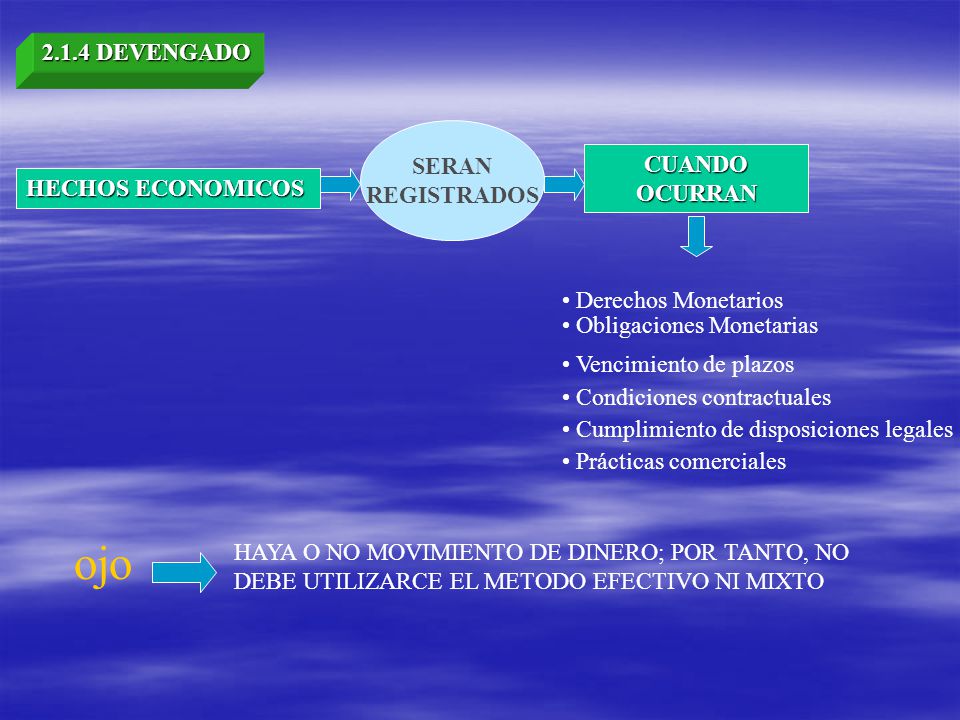 2.1.4 DEVENGADO

HECHOS ECONOMICOS

SERAN REGISTRADOS

CUANDO OCURRAN

• Derechos Monetarios
• Obligaciones Monetarias
• Vencimiento de plazos
• Condiciones contractuales
• Cumplimiento de disposiciones legales
• Prácticas comerciales

ojo

HAYA O NO MOVIMIENTO DE DINERO; POR TANTO, NO DEBE UTILIZARCE EL METODO EFECTIVO NI MIXTO